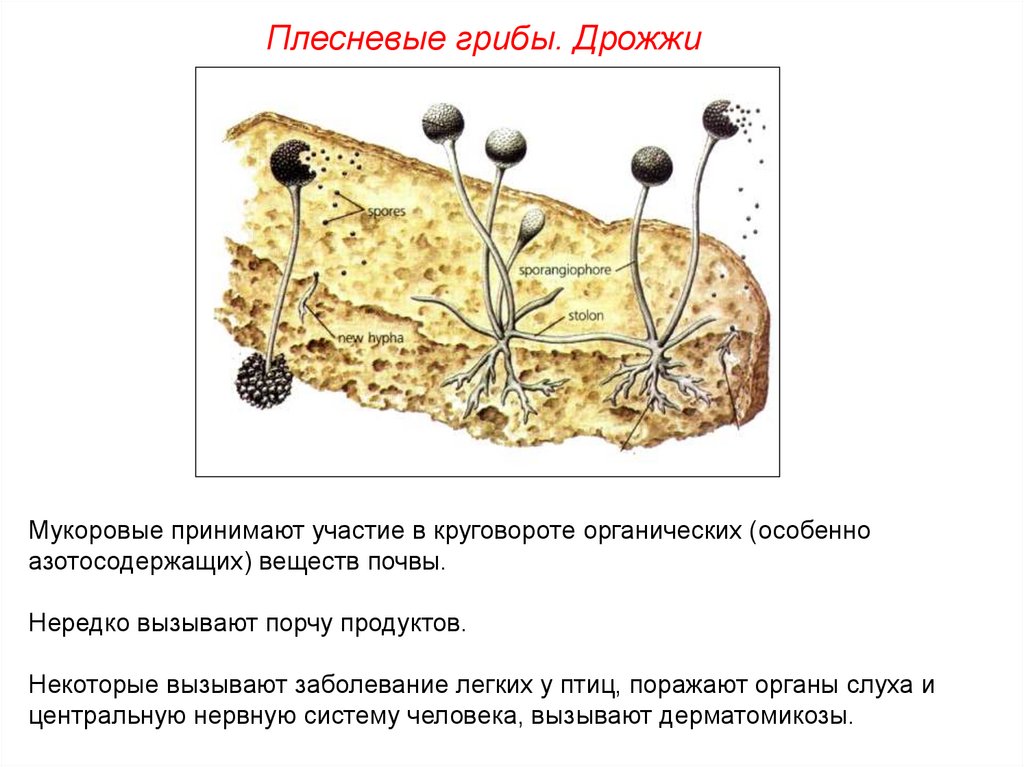 Плесневые грибы. Дрожжи

spores

sporangiophore

stolon

new hypha

Мукоровые принимают участие в круговороте органических (особенно азотосодержащих) веществ почвы.

Нередко вызывают порчу продуктов.

Некоторые вызывают заболевание легких у птиц, поражают органы слуха и центральную нервную систему человека, вызывают дерматомикозы.